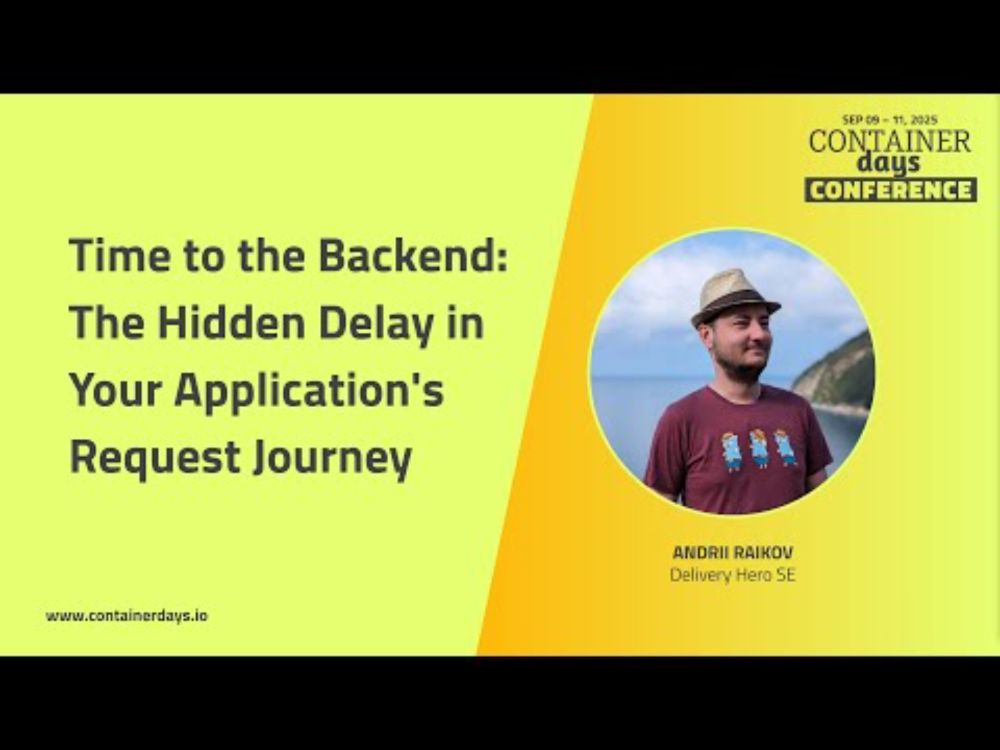 SEP 09 – 11, 2025
CONTAINER
days
CONFERENCE

Time to the Backend: The Hidden Delay in Your Application's Request Journey

ANDRII RAIKOV
Delivery Hero SE

www.containerdays.io